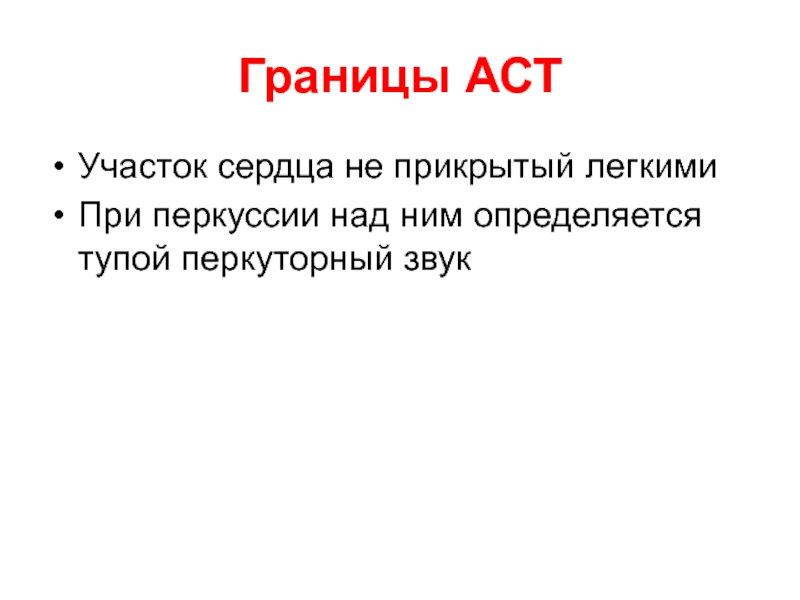 Границы АСТ

• Участок сердца не прикрытый легкими
• При перкуссии над ним определяется тупой перкуторный звук